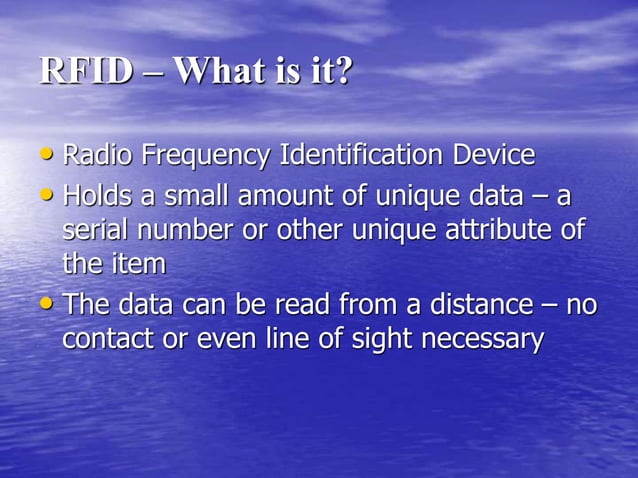 RFID – What is it?

• Radio Frequency Identification Device
• Holds a small amount of unique data – a serial number or other unique attribute of the item
• The data can be read from a distance – no contact or even line of sight necessary